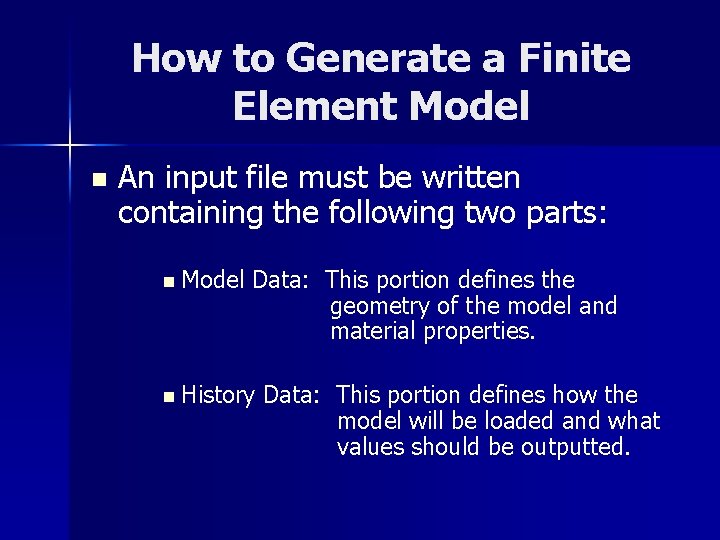 How to Generate a Finite Element Model

An input file must be written containing the following two parts:

Model Data: This portion defines the geometry of the model and material properties.

History Data: This portion defines how the model will be loaded and what values should be outputted.